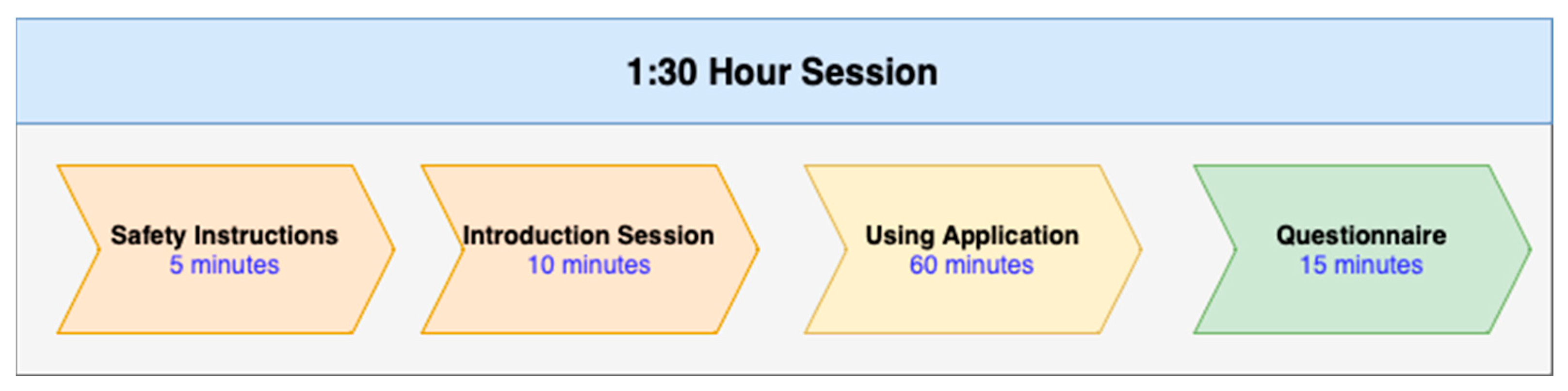 1:30 Hour Session

Safety Instructions
5 minutes

Introduction Session
10 minutes

Using Application
60 minutes

Questionnaire
15 minutes